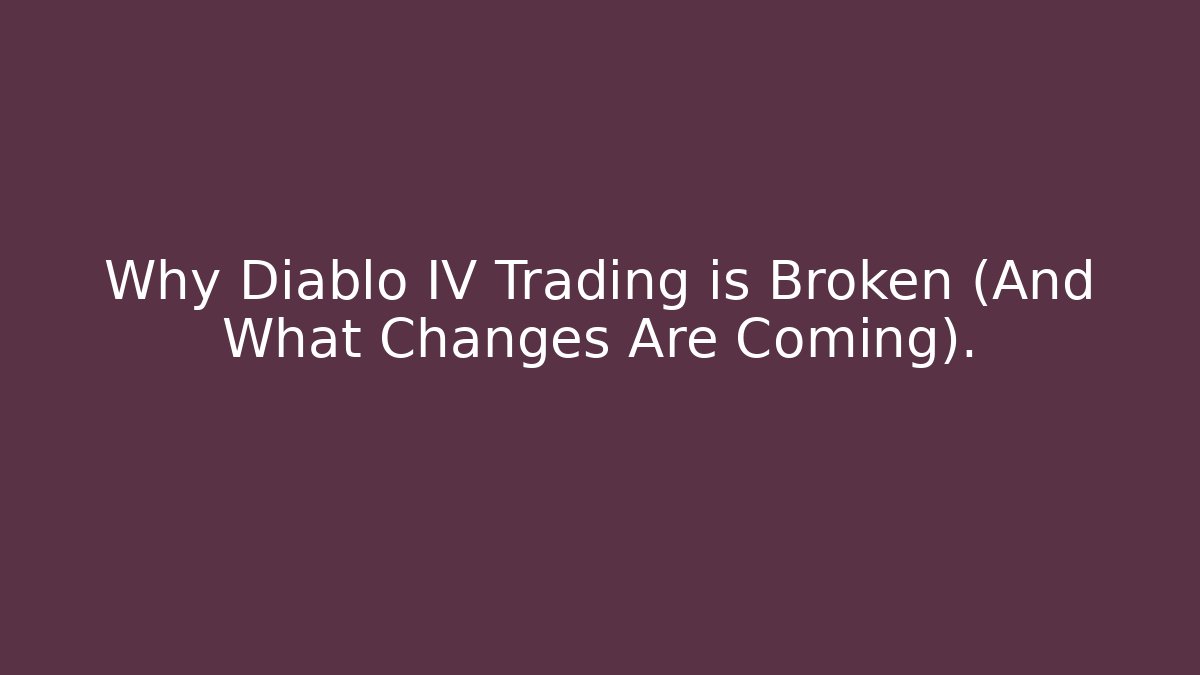 Why Diablo IV Trading is Broken (And What Changes Are Coming).